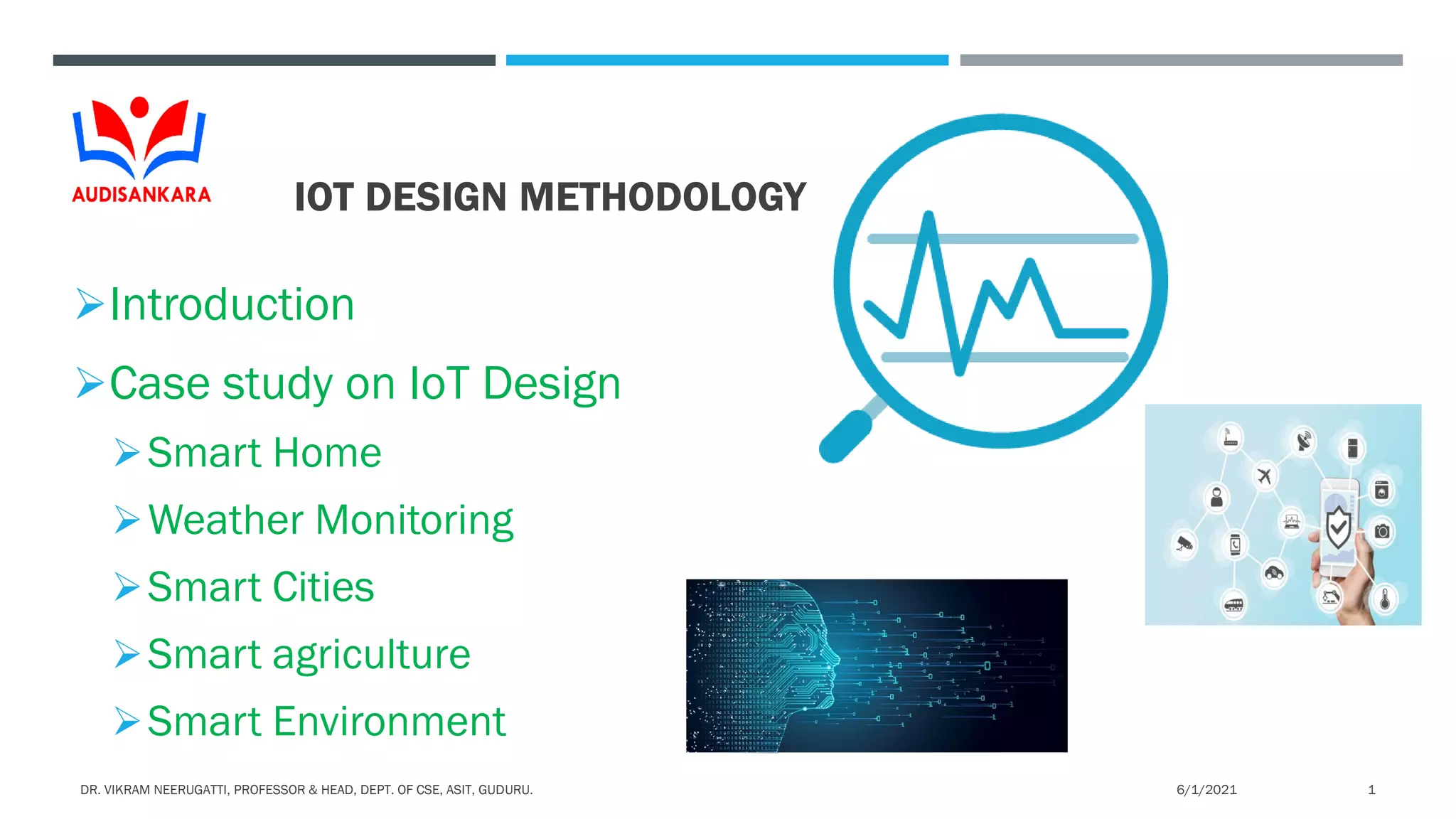 AUDISANKARA

IOT DESIGN METHODOLOGY

➢Introduction

➢Case study on IoT Design

➢Smart Home

➢Weather Monitoring

➢Smart Cities

➢Smart agriculture

➢Smart Environment

DR. VIKRAM NEERUGATTI, PROFESSOR & HEAD, DEPT. OF CSE, ASIT, GUDURU.

6/1/2021

1